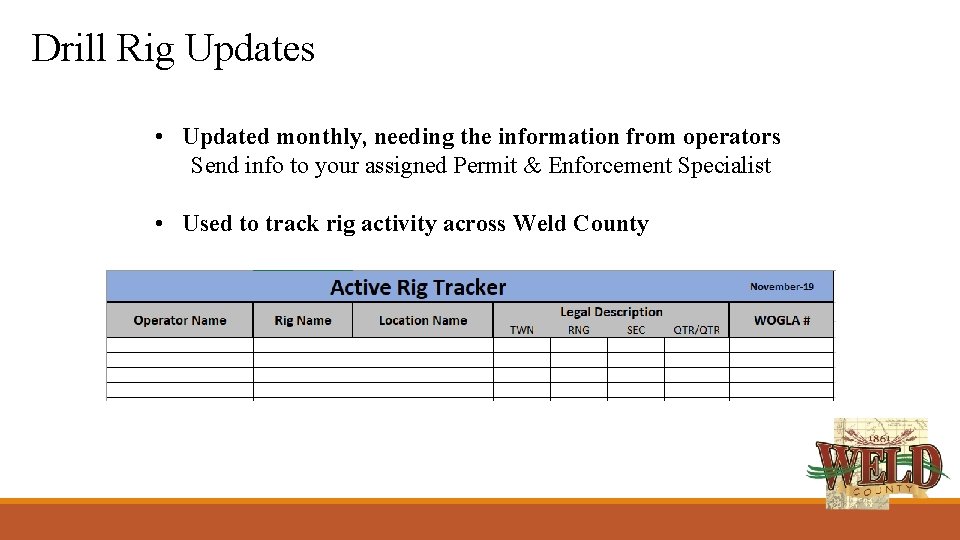 Drill Rig Updates

• Updated monthly, needing the information from operators
Send info to your assigned Permit & Enforcement Specialist

• Used to track rig activity across Weld County

Active Rig Tracker November-19

| Operator Name | Rig Name | Location Name | Legal Description TWN | RNG | SEC | QTR/QTR | WOGLA # |
|---|---|---|---|---|---|---|---|
| | | | | | | | |
| | | | | | | | |
| | | | | | | | |
| | | | | | | | |

1861
WELD
COUNTY